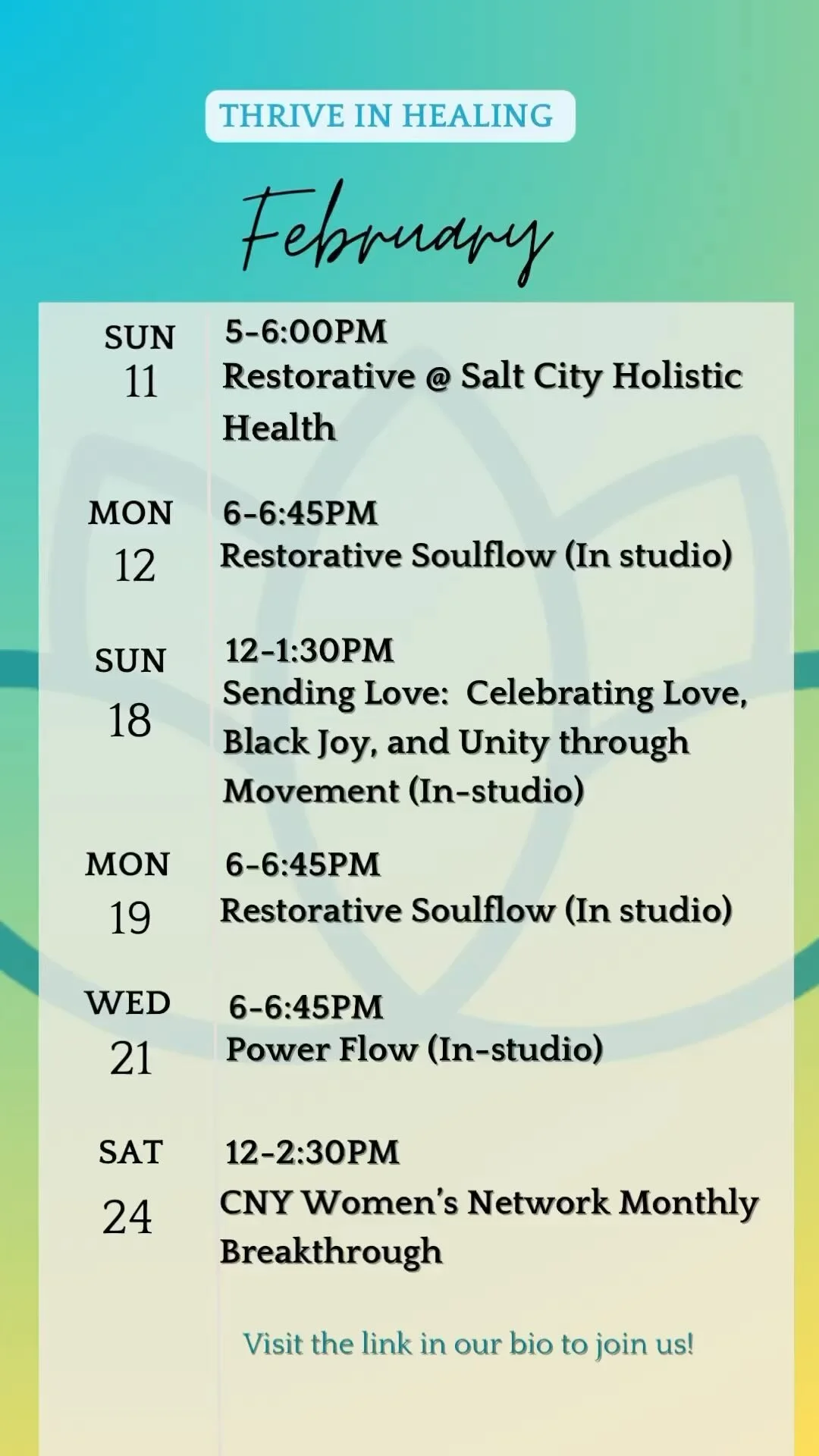 THRIVE IN HEALING

February

SUN 11
5-6:00PM
Restorative @ Salt City Holistic Health

MON 12
6-6:45PM
Restorative Soulflow (In studio)

SUN 18
12-1:30PM
Sending Love:  Celebrating Love, Black Joy, and Unity through Movement (In-studio)

MON 19
6-6:45PM
Restorative Soulflow (In studio)

WED 21
6-6:45PM
Power Flow (In-studio)

SAT 24
12-2:30PM
CNY Women's Network Monthly Breakthrough

Visit the link in our bio to join us!